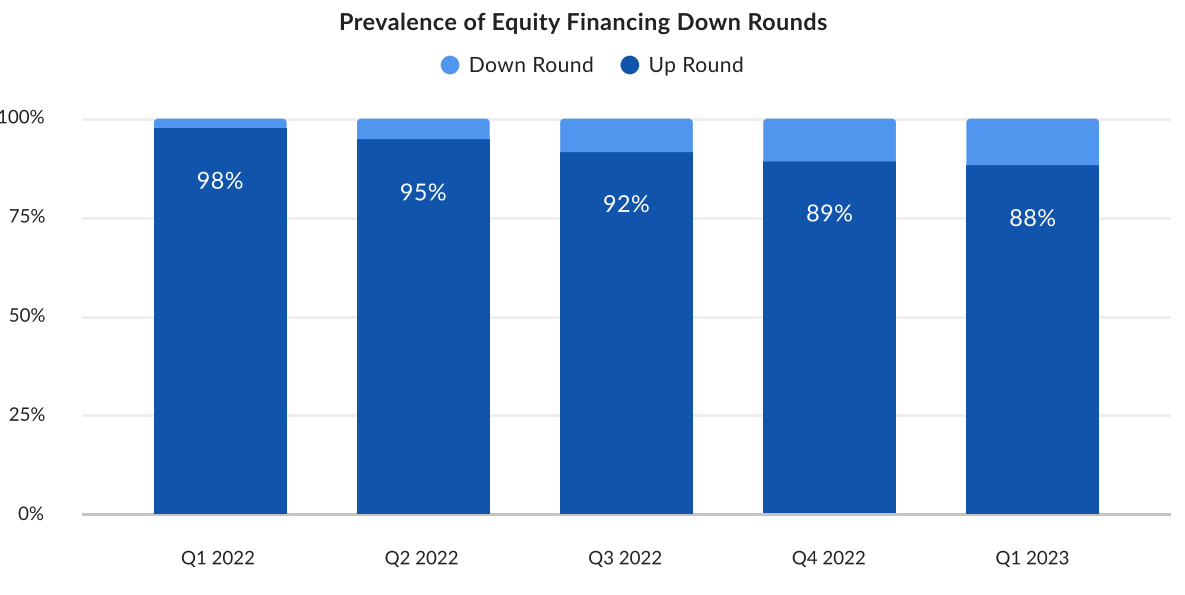 Prevalence of Equity Financing Down Rounds

Down Round Up Round

100%
75%
50%
25%
0%

98%
95%
92%
89%
88%

Q1 2022
Q2 2022
Q3 2022
Q4 2022
Q1 2023